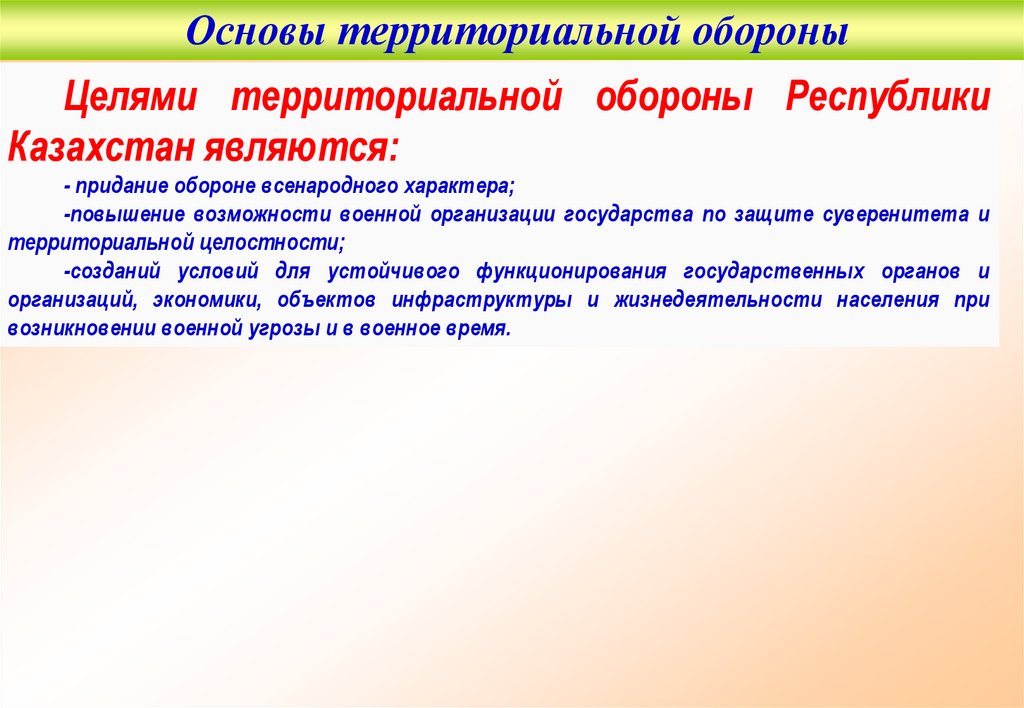 Основы территориальной обороны

Целями территориальной обороны Республики Казахстан являются:

- придание обороне всенародного характера;

-повышение возможности военной организации государства по защите суверенитета и территориальной целостности;

-созданий условий для устойчивого функционирования государственных органов и организаций, экономики, объектов инфраструктуры и жизнедеятельности населения при возникновении военной угрозы и в военное время.